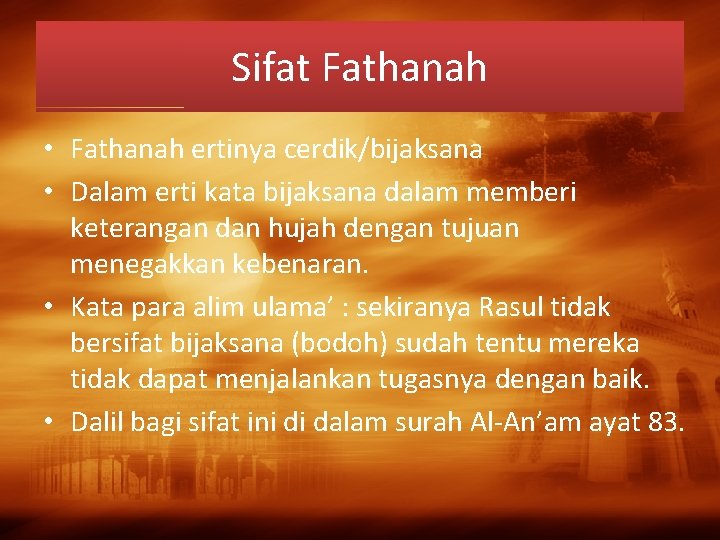 Sifat Fathanah

• Fathanah ertinya cerdik/bijaksana
• Dalam erti kata bijaksana dalam memberi keterangan dan hujah dengan tujuan menegakkan kebenaran.
• Kata para alim ulama’ : sekiranya Rasul tidak bersifat bijaksana (bodoh) sudah tentu mereka tidak dapat menjalankan tugasnya dengan baik.
• Dalil bagi sifat ini di dalam surah Al-An’am ayat 83.